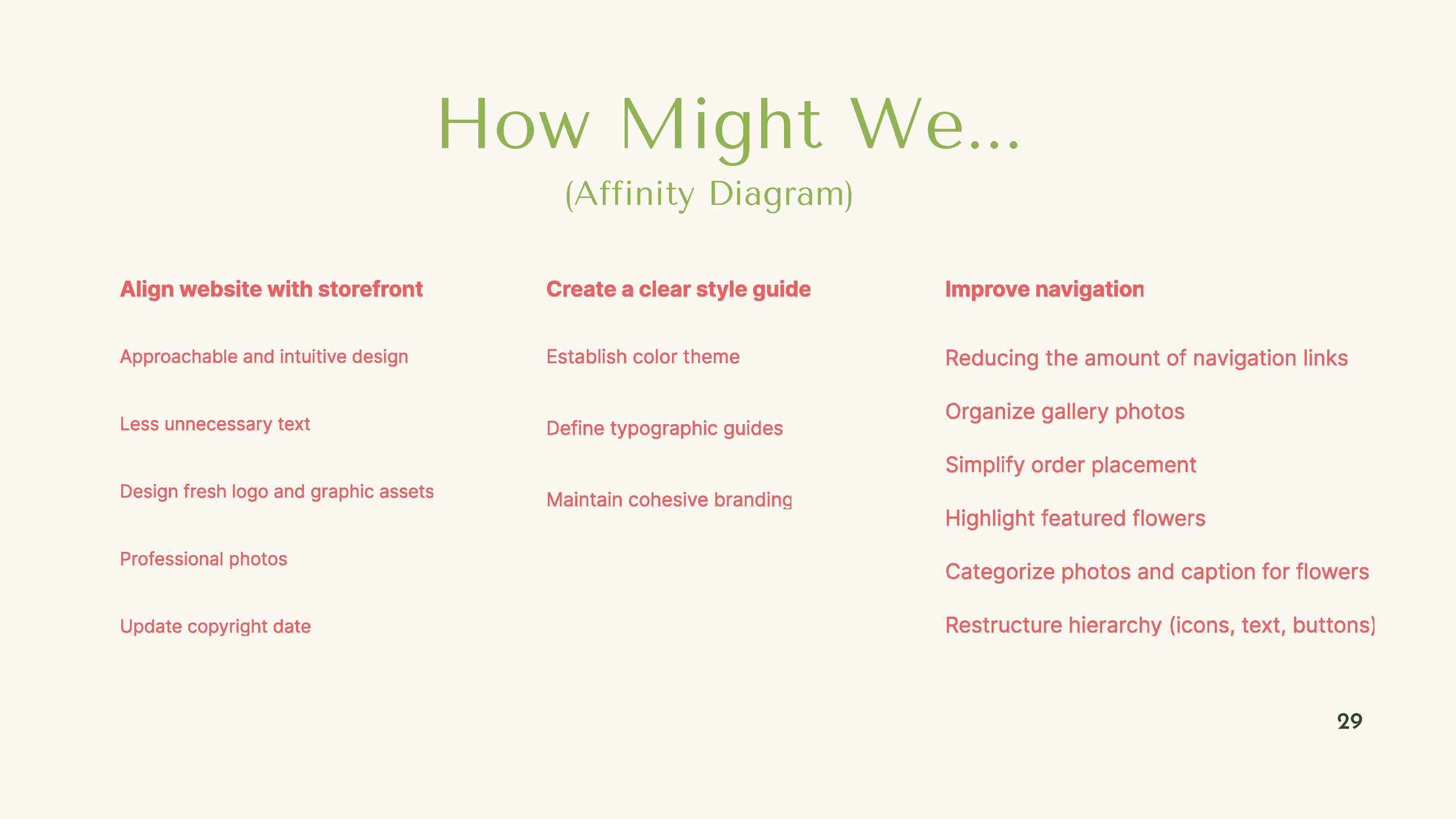 How Might We...
(Affinity Diagram)

Align website with storefront

Approachable and intuitive design

Less unnecessary text

Design fresh logo and graphic assets

Professional photos

Update copyright date

Create a clear style guide

Establish color theme

Define typographic guides

Maintain cohesive branding

Improve navigation

Reducing the amount of navigation links

Organize gallery photos

Simplify order placement

Highlight featured flowers

Categorize photos and caption for flowers

Restructure hierarchy (icons, text, buttons)

29